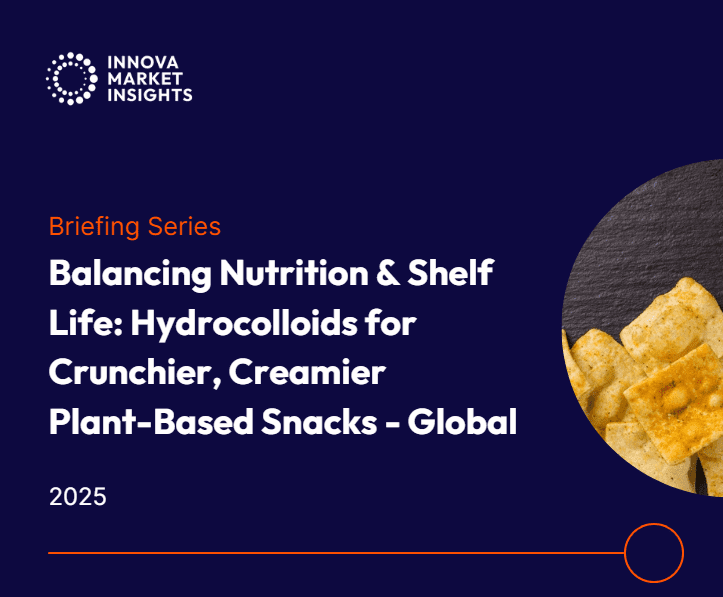 INNOVA
MARKET
INSIGHTS

Briefing Series

Balancing Nutrition & Shelf Life: Hydrocolloids for Crunchier, Creamier Plant-Based Snacks - Global

2025